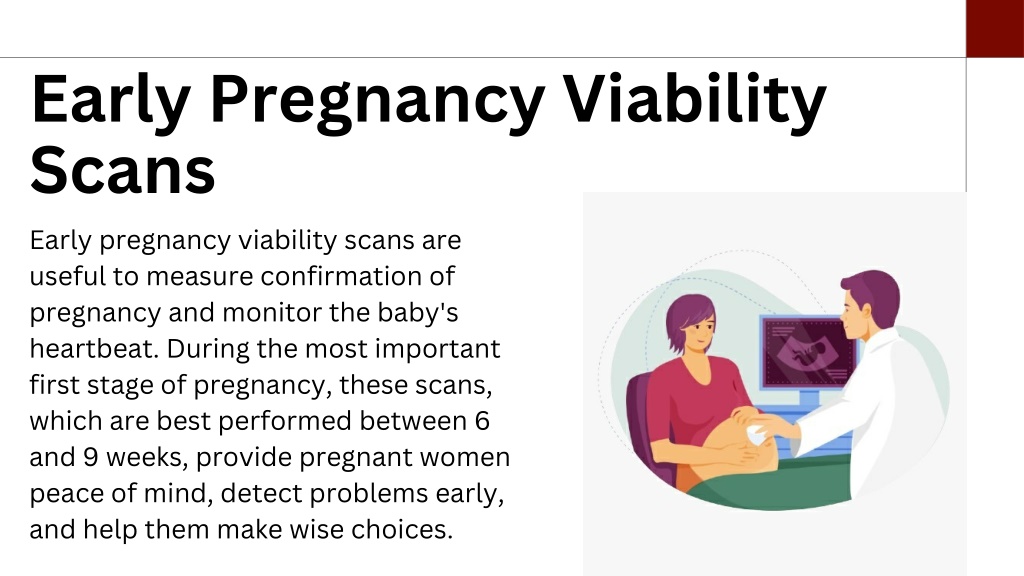 Early Pregnancy Viability Scans

Early pregnancy viability scans are useful to measure confirmation of pregnancy and monitor the baby's heartbeat. During the most important first stage of pregnancy, these scans, which are best performed between 6 and 9 weeks, provide pregnant women peace of mind, detect problems early, and help them make wise choices.